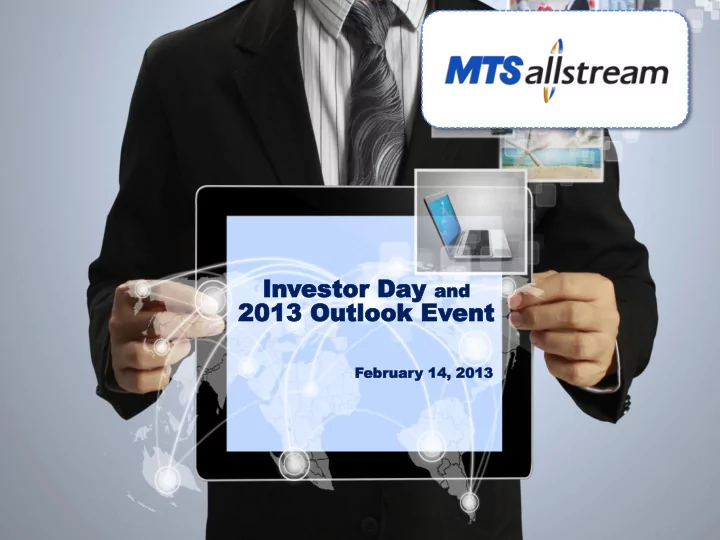 MTS allstream

Investor Day and 2013 Outlook Event

February 14, 2013